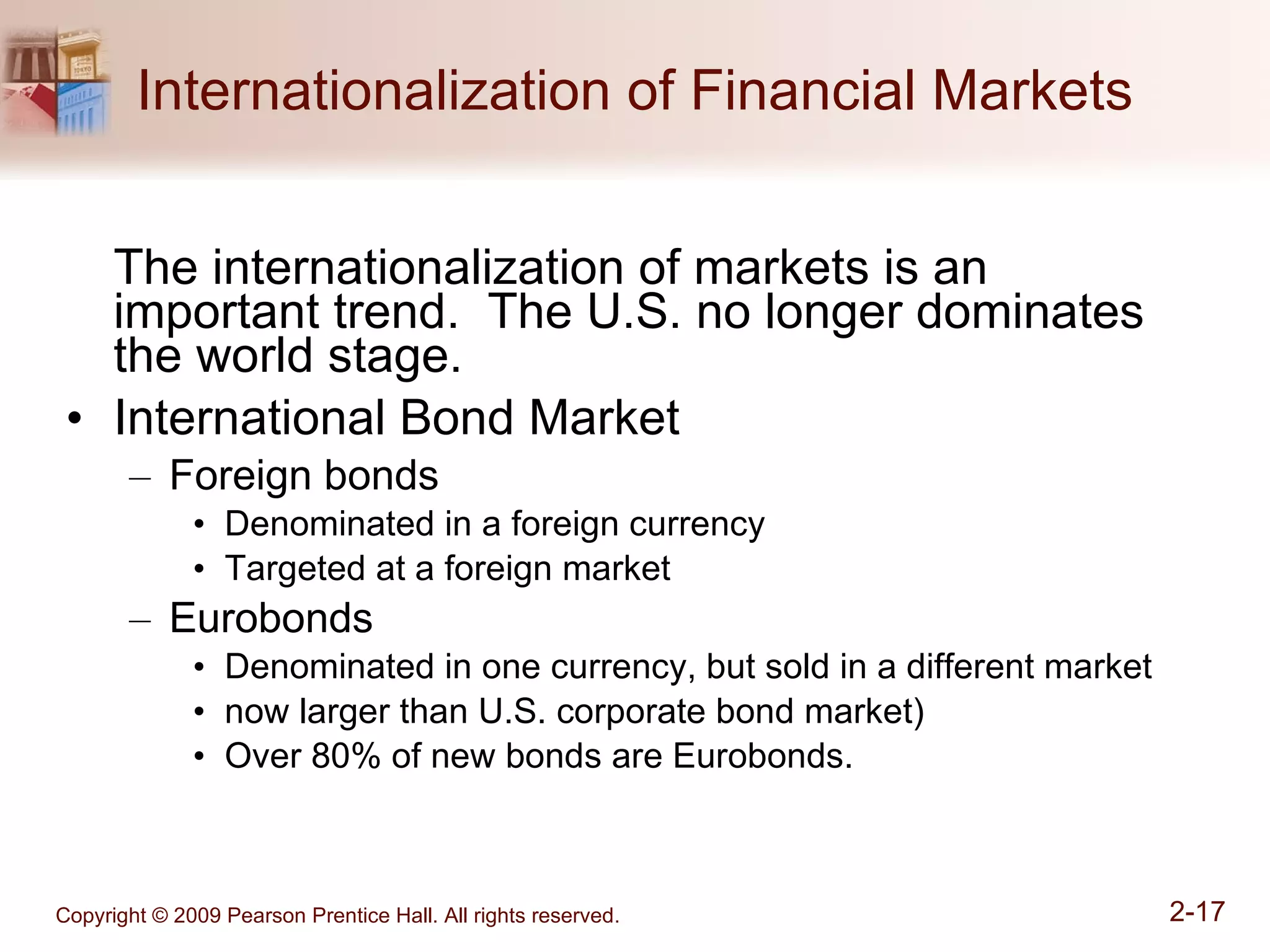 Internationalization of Financial Markets

The internationalization of markets is an important trend. The U.S. no longer dominates the world stage.

• International Bond Market
– Foreign bonds
• Denominated in a foreign currency
• Targeted at a foreign market
– Eurobonds
• Denominated in one currency, but sold in a different market
• now larger than U.S. corporate bond market)
• Over 80% of new bonds are Eurobonds.

Copyright © 2009 Pearson Prentice Hall. All rights reserved.

2-17